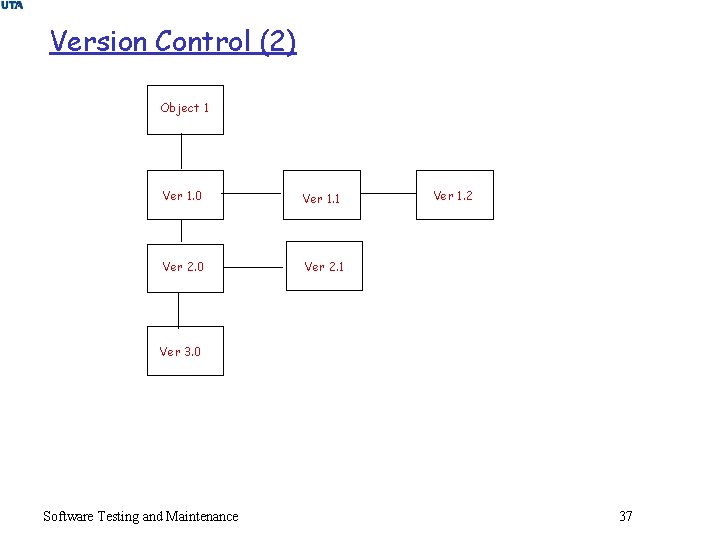 UTA

Version Control (2)

Object 1

Ver 1.0

Ver 1.1

Ver 1.2

Ver 2.0

Ver 2.1

Ver 3.0

Software Testing and Maintenance

37